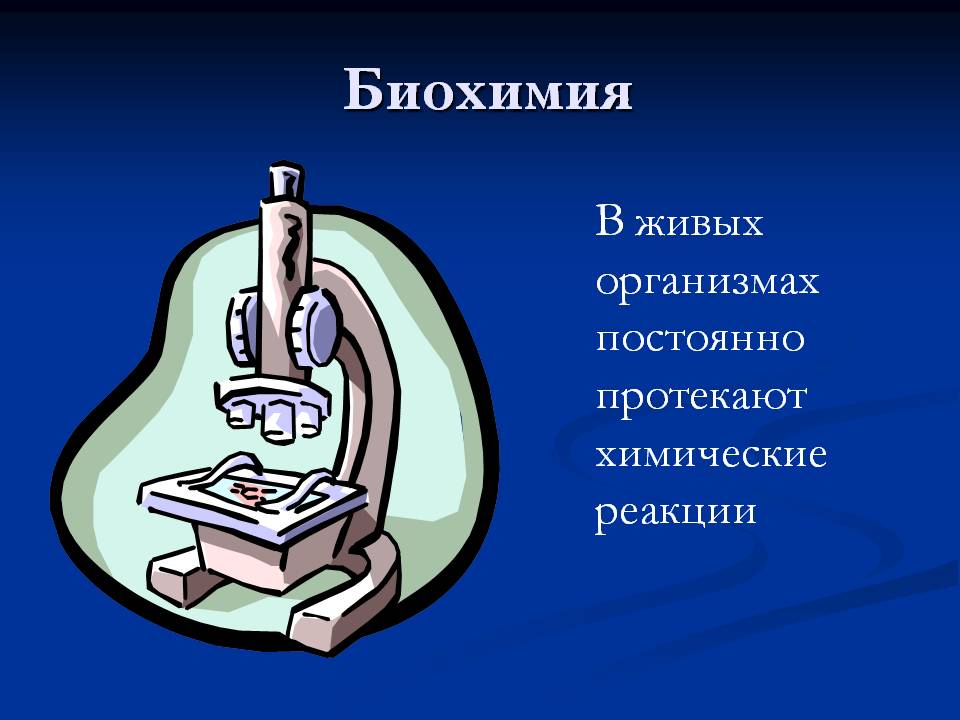 Биохимия

В живых организмах постоянно протекают химические реакции